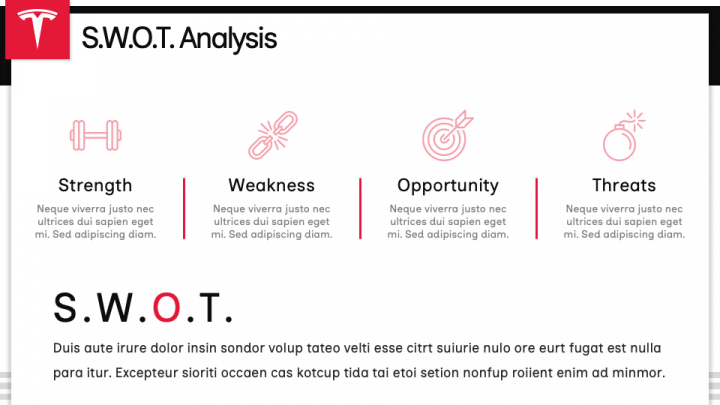 S.W.O.T. Analysis

Strength
Neque viverra justo nec ultrices dui sapien eget mi. Sed adipiscing diam.

Weakness
Neque viverra justo nec ultrices dui sapien eget mi. Sed adipiscing diam.

Opportunity
Neque viverra justo nec ultrices dui sapien eget mi. Sed adipiscing diam.

Threats
Neque viverra justo nec ultrices dui sapien eget mi. Sed adipiscing diam.

S.W.O.T.

Duis aute irure dolor insin sondor volup tateo velti esse citrt suiurie nulo ore eurt fugat est nulla para itur. Excepteur sioriti occaen cas kotcup tida tai etoi setion nonfup roiient enim ad minmor.